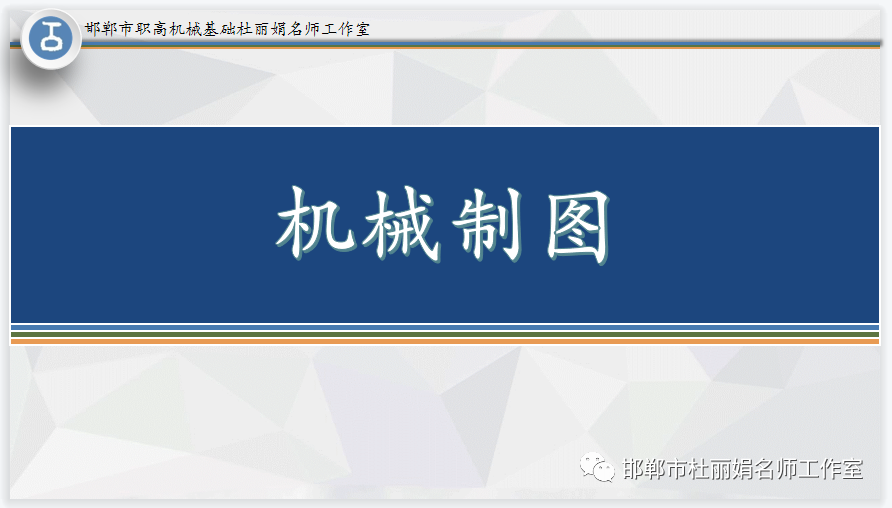 邯郸市职高机械基础杜丽娟名师工作室

机械制图

邯郸市杜丽娟名师工作室